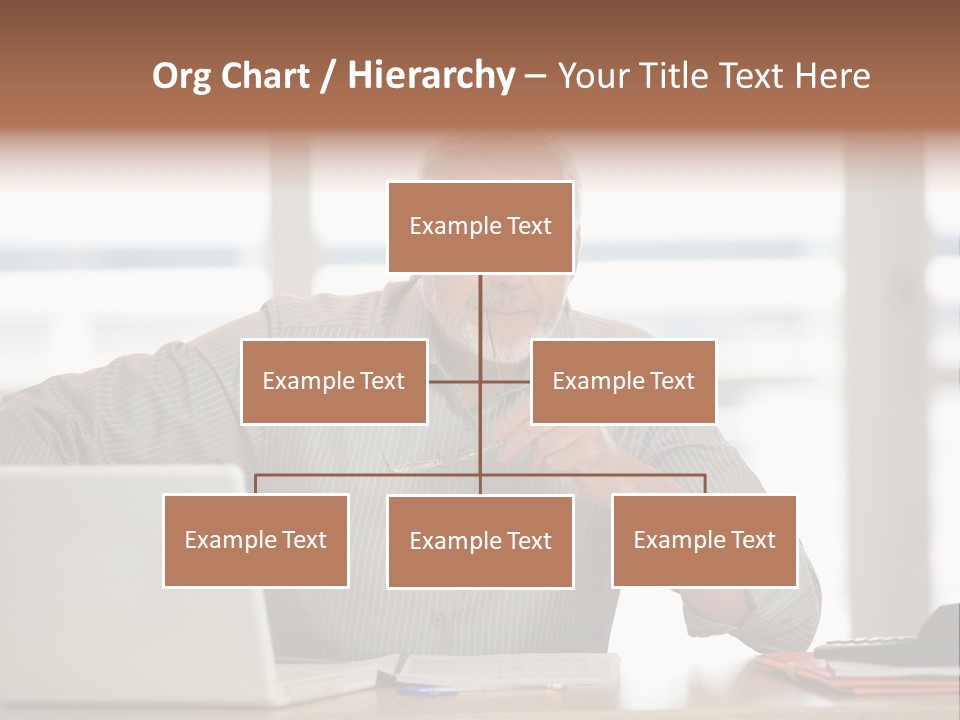 Org Chart / Hierarchy – Your Title Text Here

Example Text

Example Text

Example Text

Example Text

Example Text

Example Text